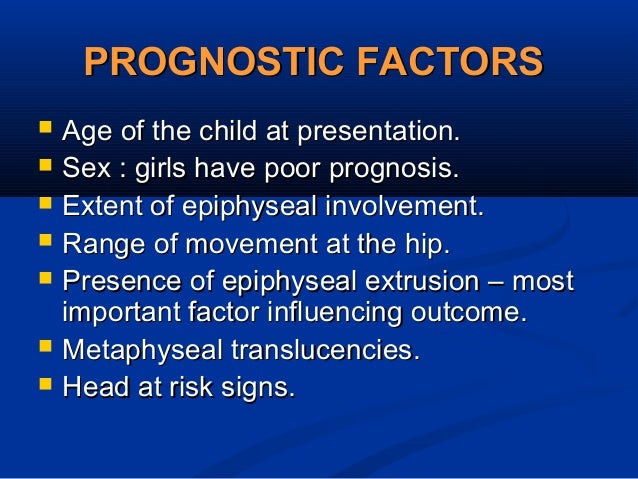 PROGNOSTIC FACTORS

- Age of the child at presentation.
- Sex : girls have poor prognosis.
- Extent of epiphyseal involvement.
- Range of movement at the hip.
- Presence of epiphyseal extrusion – most important factor influencing outcome.
- Metaphyseal translucencies.
- Head at risk signs.